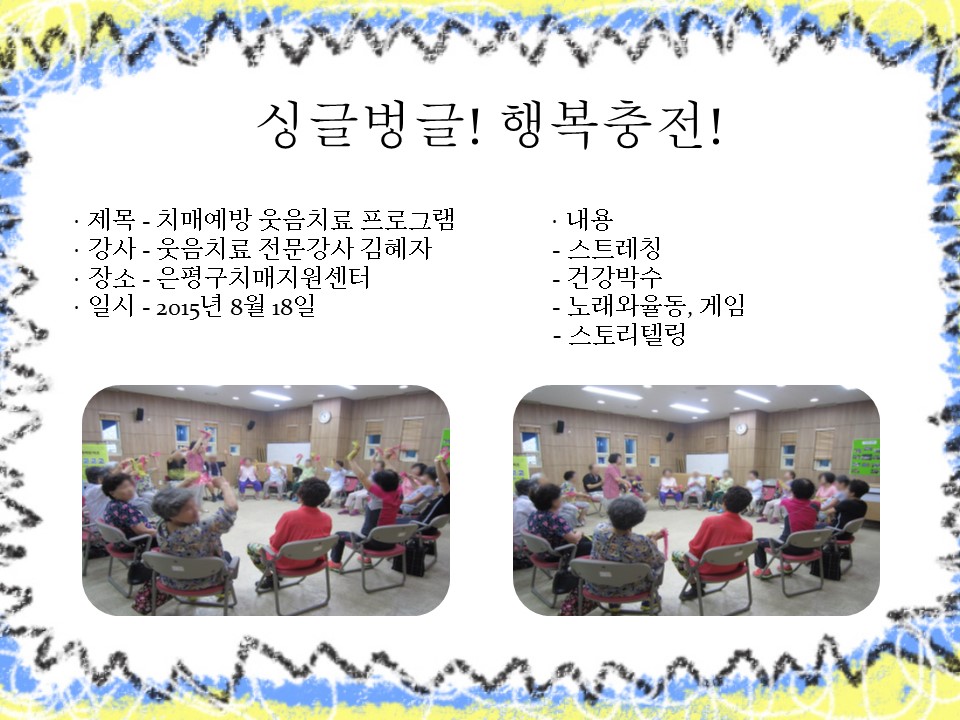 싱글벙글! 행복충전!

· 제목 - 치매예방 웃음치료 프로그램
· 강사 - 웃음치료 전문강사 김혜자
· 장소 - 은평구치매지원센터
· 일시 - 2015년 8월 18일

· 내용
- 스트레칭
- 건강박수
- 노래와율동, 게임
- 스토리텔링